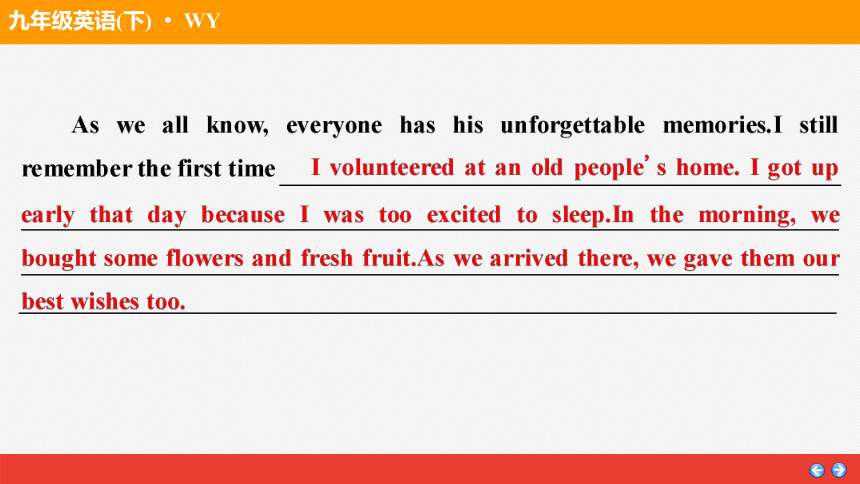 九年级英语(下) · WY

As we all know, everyone has his unforgettable memories.I still remember the first time I volunteered at an old people's home. I got up early that day because I was too excited to sleep.In the morning, we bought some flowers and fresh fruit.As we arrived there, we gave them our best wishes too.